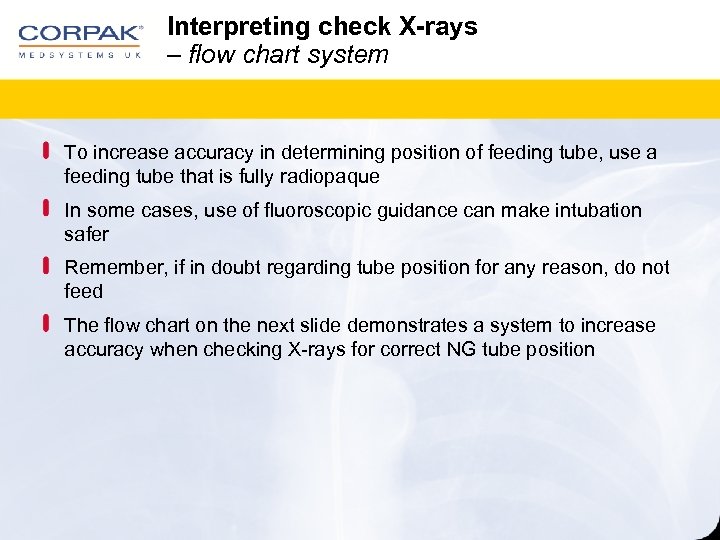 CORPAK®
MEDSYSTEMS UK

Interpreting check X-rays
– flow chart system

To increase accuracy in determining position of feeding tube, use a feeding tube that is fully radiopaque

In some cases, use of fluoroscopic guidance can make intubation safer

Remember, if in doubt regarding tube position for any reason, do not feed

The flow chart on the next slide demonstrates a system to increase accuracy when checking X-rays for correct NG tube position